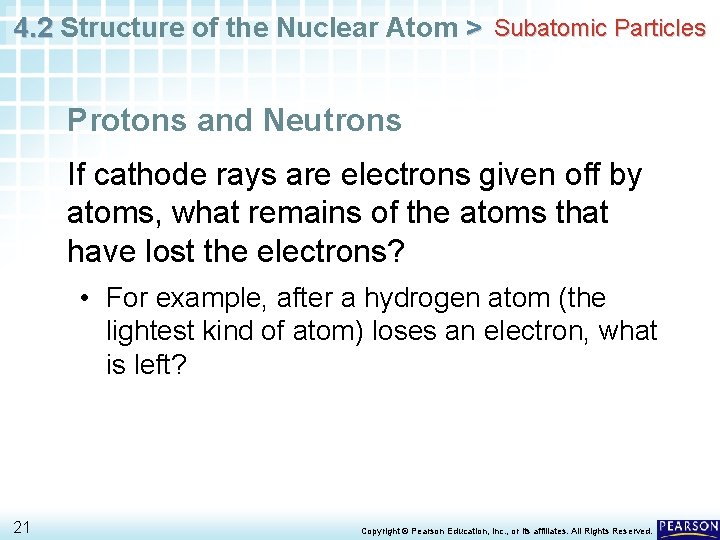 4.2 Structure of the Nuclear Atom > Subatomic Particles

Protons and Neutrons

If cathode rays are electrons given off by atoms, what remains of the atoms that have lost the electrons?

• For example, after a hydrogen atom (the lightest kind of atom) loses an electron, what is left?

21

Copyright © Pearson Education, Inc., or its affiliates. All Rights Reserved.

PEARSON